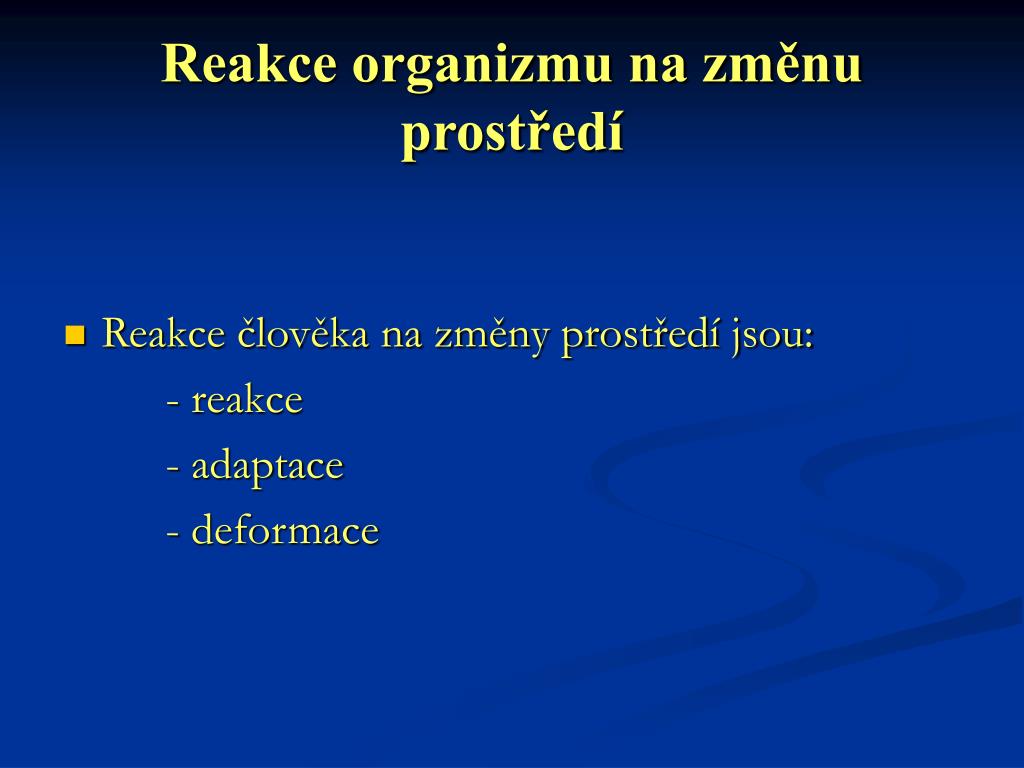 Reakce organizmu na změnu prostředí

Reakce člověka na změny prostředí jsou:
- reakce
- adaptace
- deformace